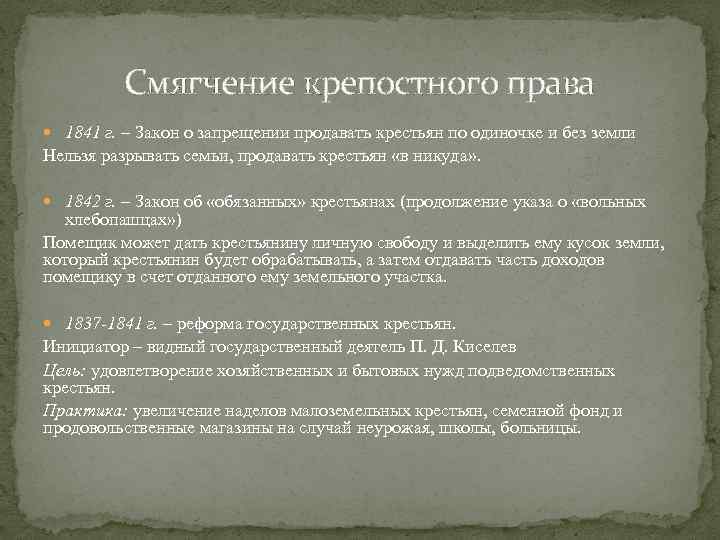 Смягчение крепостного права

1841 г. – Закон о запрещении продавать крестьян по одиночке и без земли

Нельзя разрывать семьи, продавать крестьян «в никуда».

1842 г. – Закон об «обязанных» крестьянах (продолжение указа о «вольных хлебопашцах»)

Помещик может дать крестьянину личную свободу и выделить ему кусок земли, который крестьянин будет обрабатывать, а затем отдавать часть доходов помещику в счет отданного ему земельного участка.

1837-1841 г. – реформа государственных крестьян.

Инициатор – видный государственный деятель П. Д. Киселев

Цель: удовлетворение хозяйственных и бытовых нужд подведомственных крестьян.

Практика: увеличение наделов малоземельных крестьян, семенной фонд и продовольственные магазины на случай неурожая, школы, больницы.